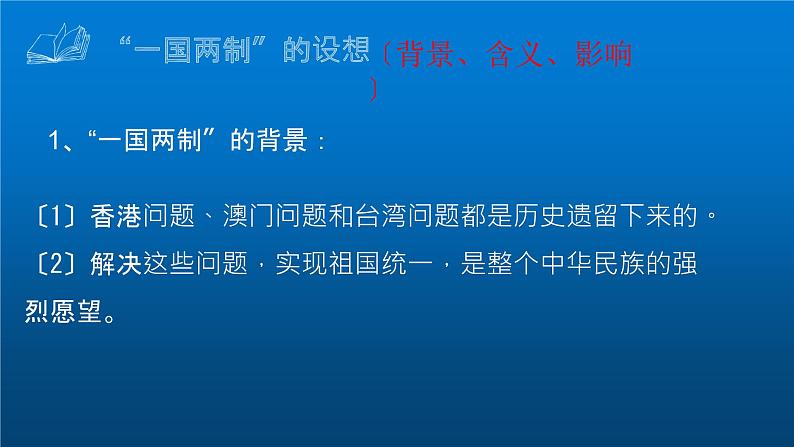 “一国两制”的设想〔背景、含义、影响〕

1、“一国两制”的背景：

〔1〕香港问题、澳门问题和台湾问题都是历史遗留下来的。
〔2〕解决这些问题，实现祖国统一，是整个中华民族的强烈愿望。